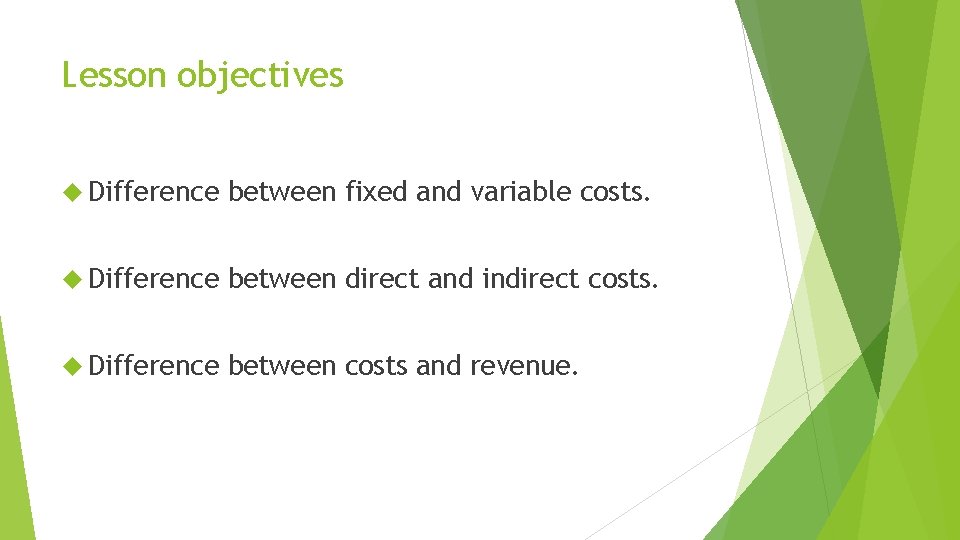 Lesson objectives

Difference between fixed and variable costs.

Difference between direct and indirect costs.

Difference between costs and revenue.